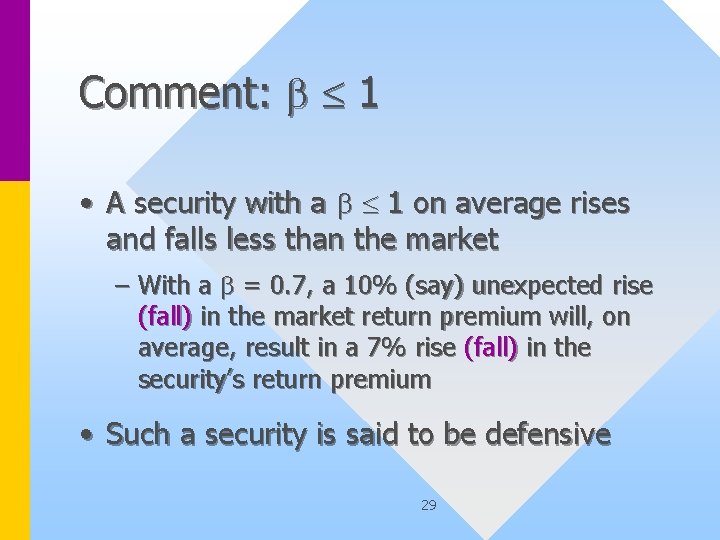 Comment: $\beta \leq 1$

• A security with a $\beta \leq 1$ on average rises and falls less than the market

– With a $\beta = 0.7$, a 10% (say) unexpected rise (fall) in the market return premium will, on average, result in a 7% rise (fall) in the security's return premium

• Such a security is said to be defensive

29